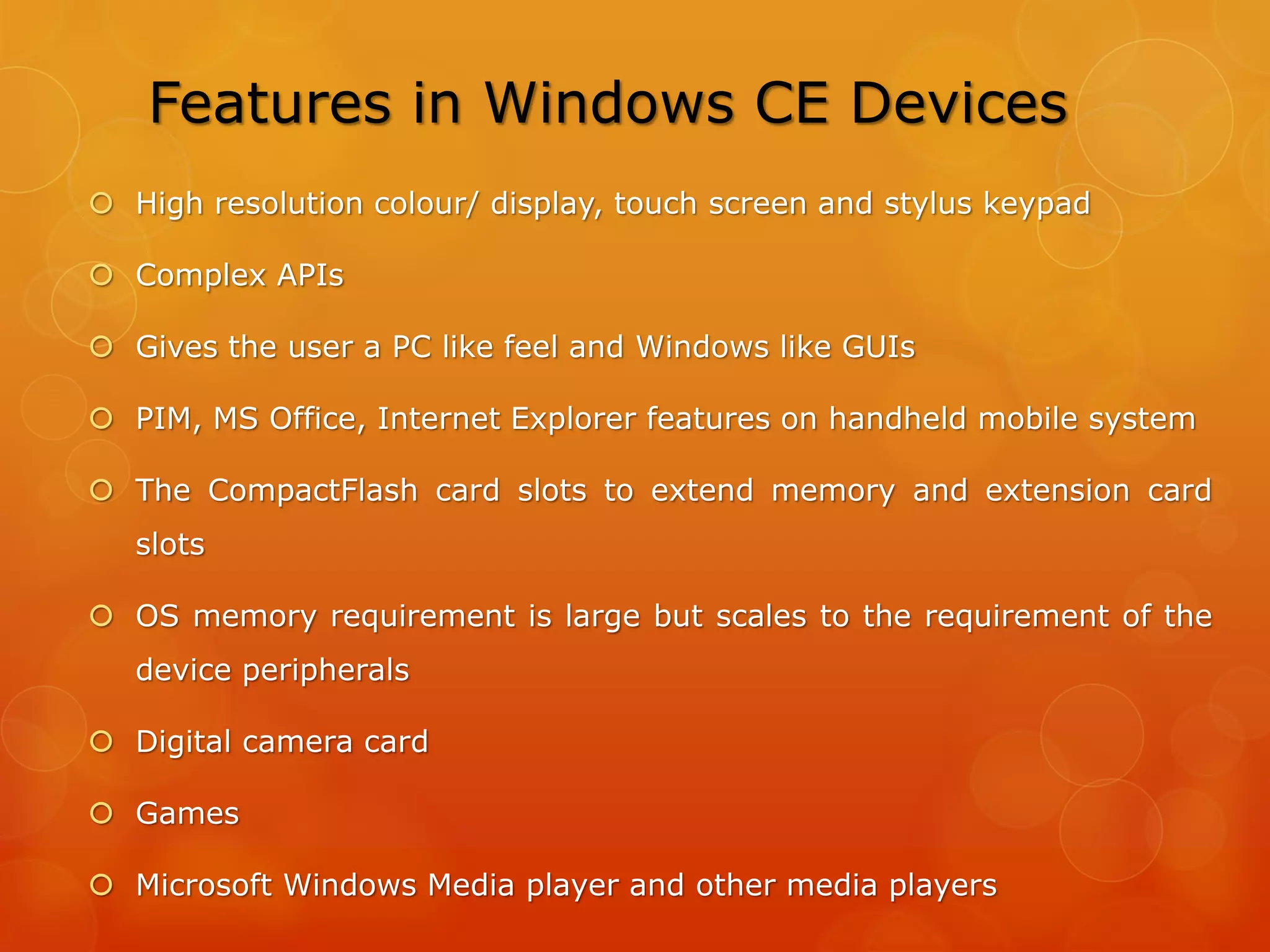 Features in Windows CE Devices

- High resolution colour/ display, touch screen and stylus keypad
- Complex APIs
- Gives the user a PC like feel and Windows like GUIs
- PIM, MS Office, Internet Explorer features on handheld mobile system
- The CompactFlash card slots to extend memory and extension card slots
- OS memory requirement is large but scales to the requirement of the device peripherals
- Digital camera card
- Games
- Microsoft Windows Media player and other media players